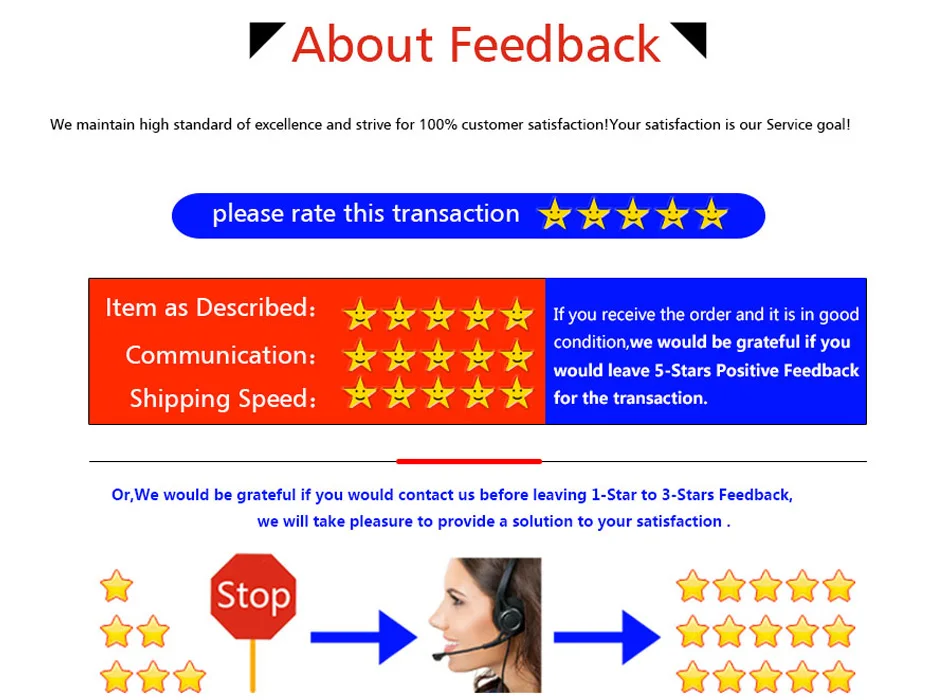 About Feedback

We maintain high standard of excellence and strive for 100% customer satisfaction!Your satisfaction is our Service goal!

please rate this transaction

Item as Described:
Communication:
Shipping Speed:

If you receive the order and it is in good condition,we would be grateful if you would leave 5-Stars Positive Feedback for the transaction.

Or,We would be grateful if you would contact us before leaving 1-Star to 3-Stars Feedback, we will take pleasure to provide a solution to your satisfaction .

Stop